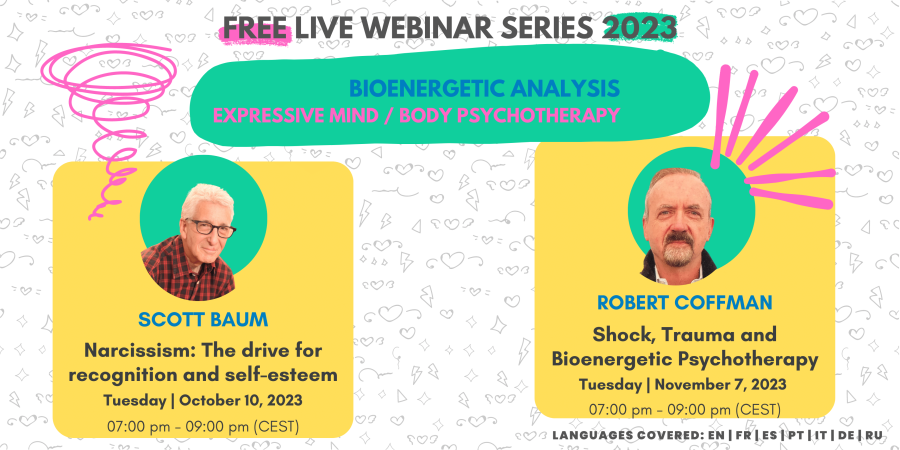 FREE LIVE WEBINAR SERIES 2023

BIOENERGETIC ANALYSIS
EXPRESSIVE MIND / BODY PSYCHOTHERAPY

SCOTT BAUM
Narcissism: The drive for recognition and self-esteem
Tuesday | October 10, 2023
07:00 pm - 09:00 pm (CEST)

ROBERT COFFMAN
Shock, Trauma and Bioenergetic Psychotherapy
Tuesday | November 7, 2023
07:00 pm - 09:00 pm (CEST)

LANGUAGES COVERED: EN | FR | ES | PT | IT | DE | RU